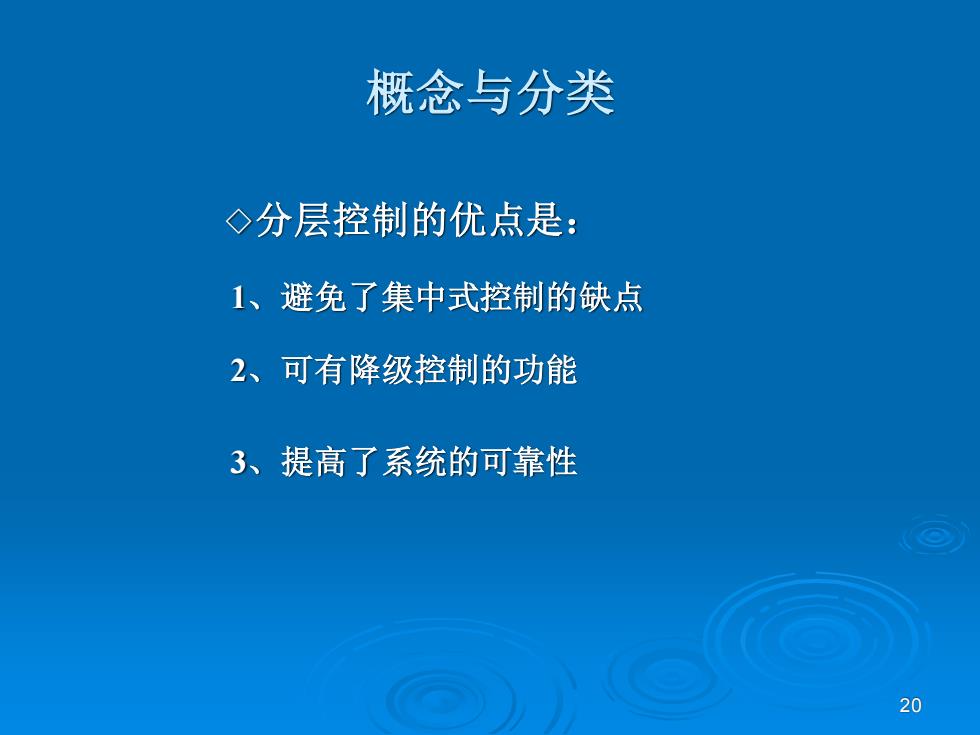 概念与分类

◇分层控制的优点是：

1、避免了集中式控制的缺点

2、可有降级控制的功能

3、提高了系统的可靠性

20